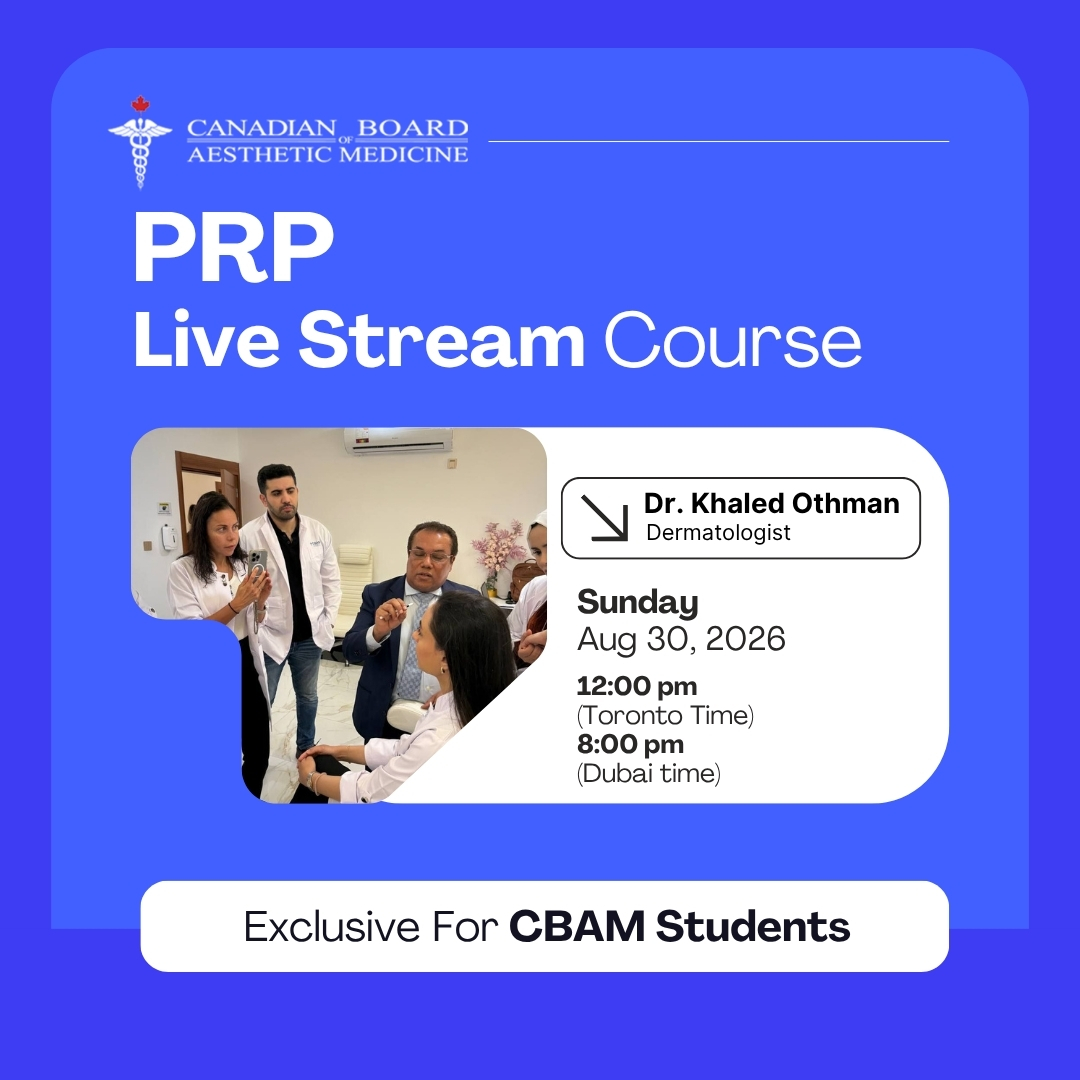 CANADIAN BOARD OF AESTHETIC MEDICINE

PRP
Live Stream Course

Dr. Khaled Othman
Dermatologist

Sunday
Aug 30, 2026

12:00 pm
(Toronto Time)
8:00 pm
(Dubai time)

Exclusive For CBAM Students